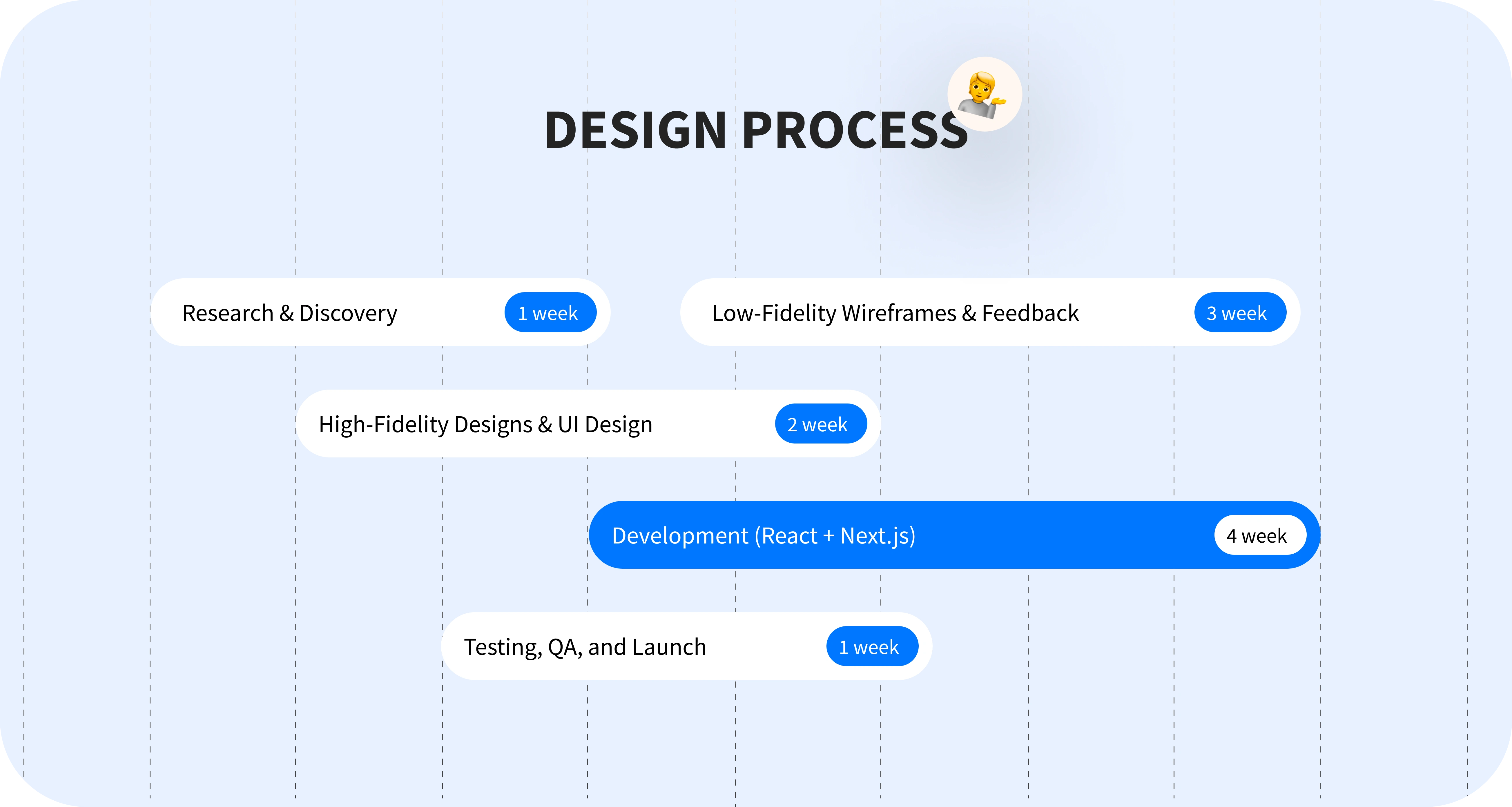 DESIGN PROCESS

Research & Discovery 1 week

Low-Fidelity Wireframes & Feedback 3 week

High-Fidelity Designs & UI Design 2 week

Development (React + Next.js) 4 week

Testing, QA, and Launch 1 week